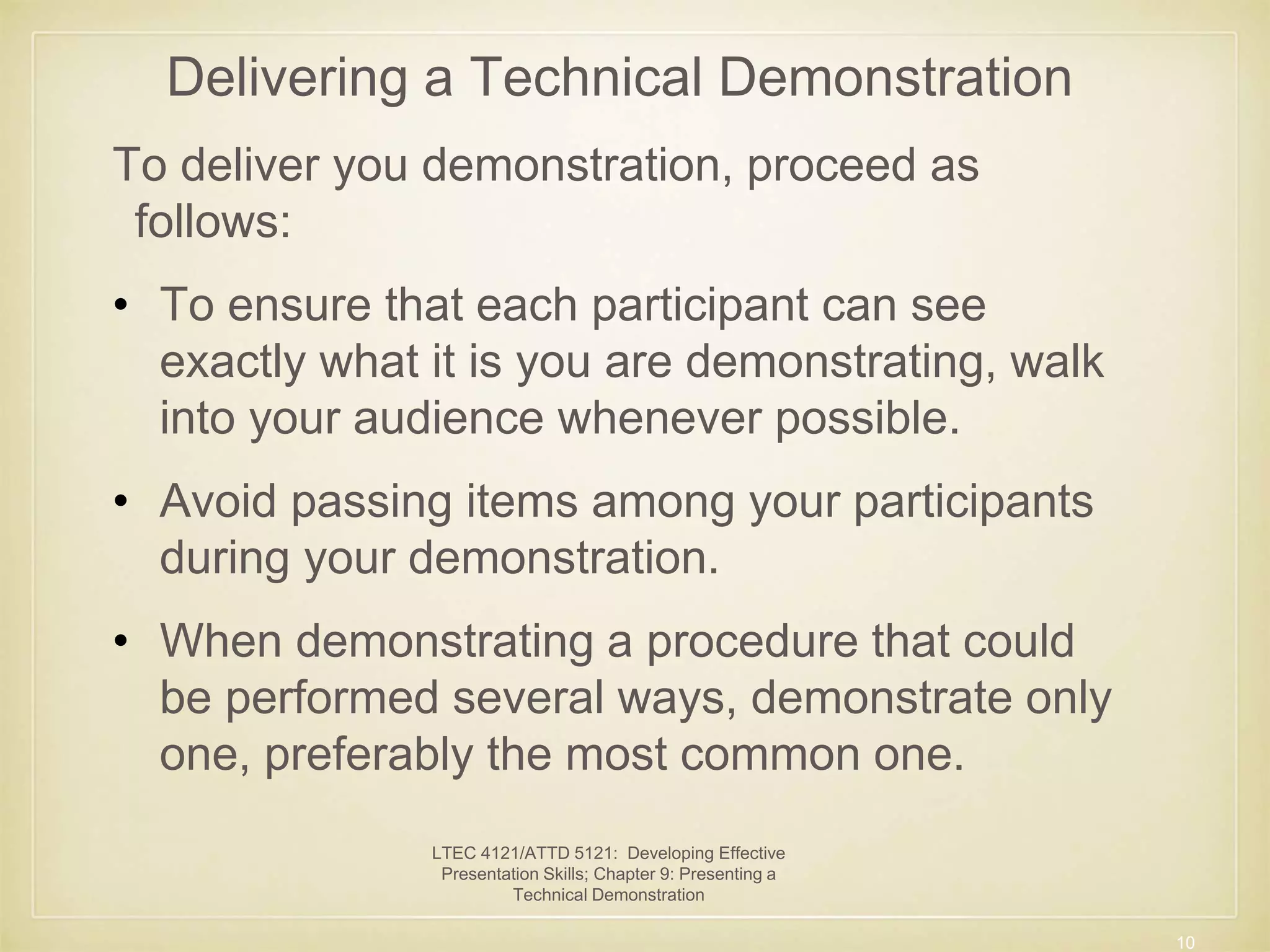 Delivering a Technical Demonstration

To deliver you demonstration, proceed as follows:

• To ensure that each participant can see exactly what it is you are demonstrating, walk into your audience whenever possible.

• Avoid passing items among your participants during your demonstration.

• When demonstrating a procedure that could be performed several ways, demonstrate only one, preferably the most common one.

LTEC 4121/ATTD 5121: Developing Effective Presentation Skills; Chapter 9: Presenting a Technical Demonstration

10